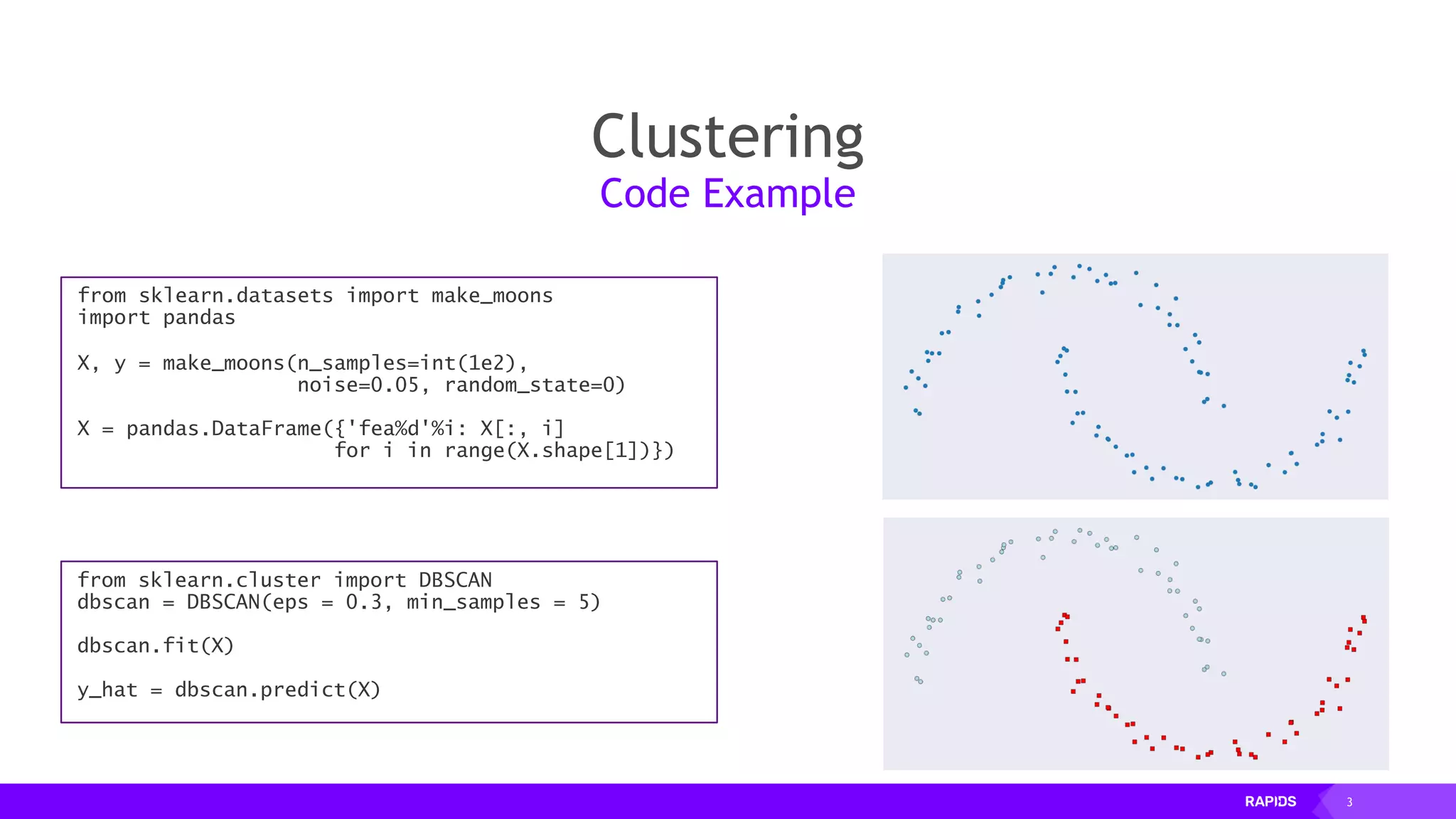 Clustering
Code Example

from sklearn.datasets import make_moons
import pandas

X, y = make_moons(n_samples=int(1e2),
                  noise=0.05, random_state=0)

X = pandas.DataFrame({'fea%d'%i: X[:, i]
                     for i in range(X.shape[1])})

from sklearn.cluster import DBSCAN
dbscan = DBSCAN(eps = 0.3, min_samples = 5)

dbscan.fit(X)

y_hat = dbscan.predict(X)

RAPIDS 3